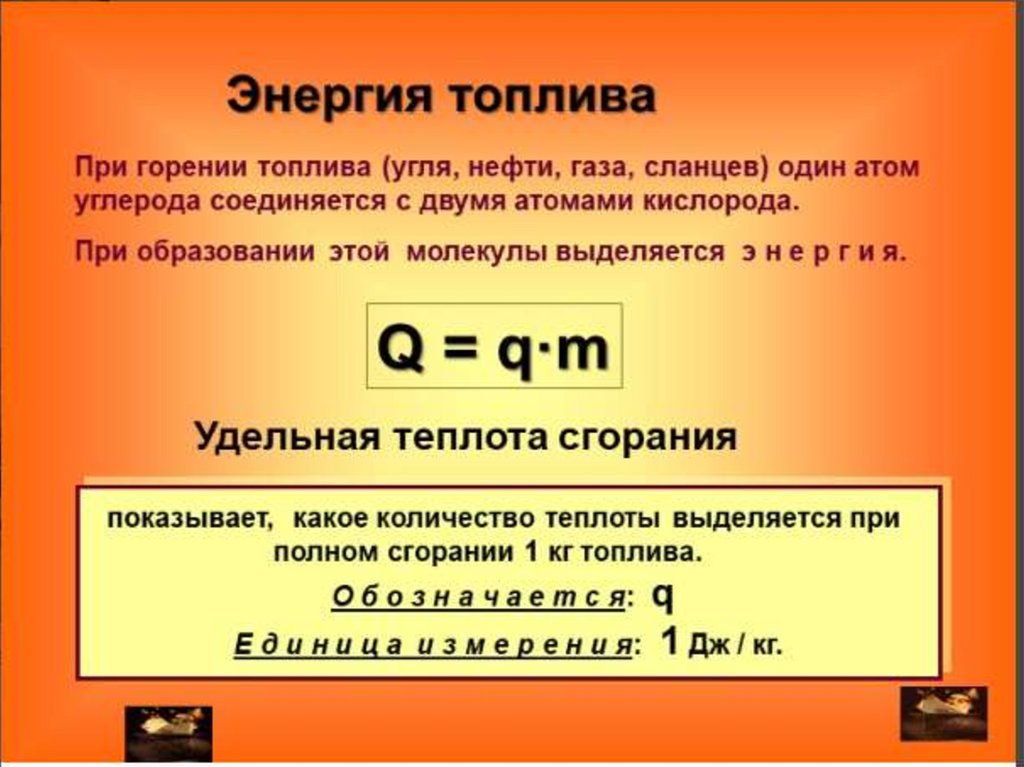 Энергия топлива

При горении топлива (угля, нефти, газа, сланцев) один атом углерода соединяется с двумя атомами кислорода.

При образовании этой молекулы выделяется э н е р г и я.

$Q = q \cdot m$

Удельная теплота сгорания

показывает, какое количество теплоты выделяется при полном сгорании 1 кг топлива.

О б о з н а ч а е т с я: q

Е д и н и ц а и з м е р е н и я: 1 Дж / кг.